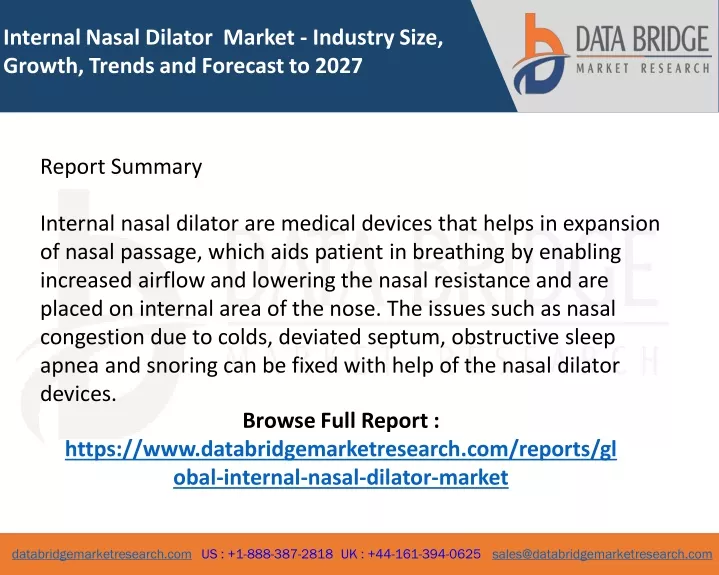 Internal Nasal Dilator Market - Industry Size, Growth, Trends and Forecast to 2027

DATA BRIDGE
MARKET RESEARCH

Report Summary

Internal nasal dilator are medical devices that helps in expansion of nasal passage, which aids patient in breathing by enabling increased airflow and lowering the nasal resistance and are placed on internal area of the nose. The issues such as nasal congestion due to colds, deviated septum, obstructive sleep apnea and snoring can be fixed with help of the nasal dilator devices.

Browse Full Report :
https://www.databridgemarketresearch.com/reports/global-internal-nasal-dilator-market

databridgemarketresearch.com US : +1-888-387-2818 UK : +44-161-394-0625 sales@databridgemarketresearch.com